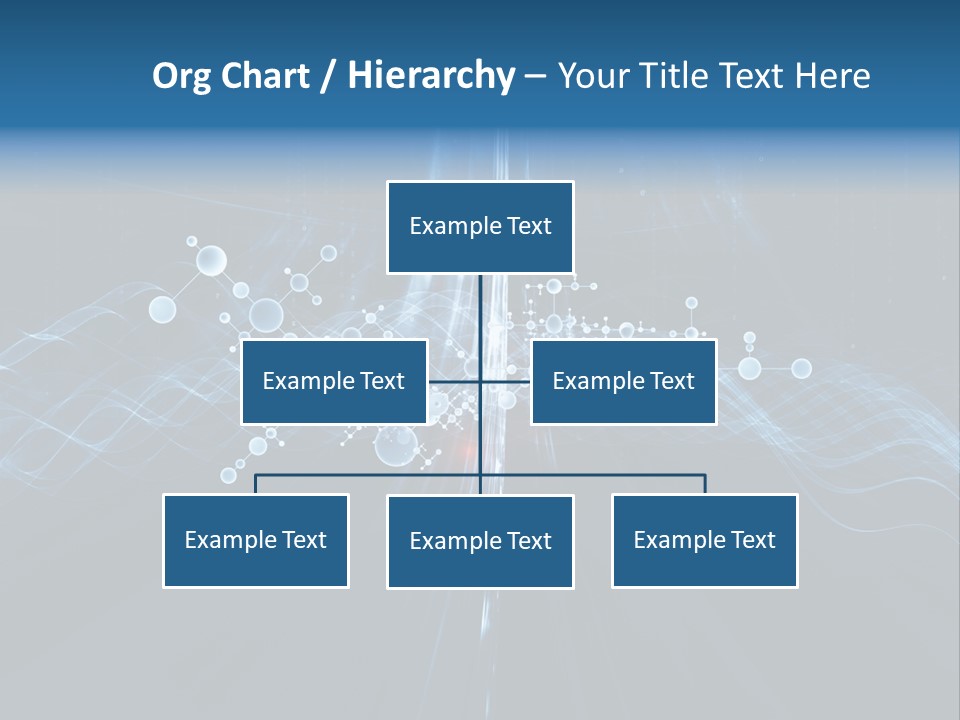 Org Chart / Hierarchy – Your Title Text Here

Example Text

Example Text

Example Text

Example Text

Example Text

Example Text